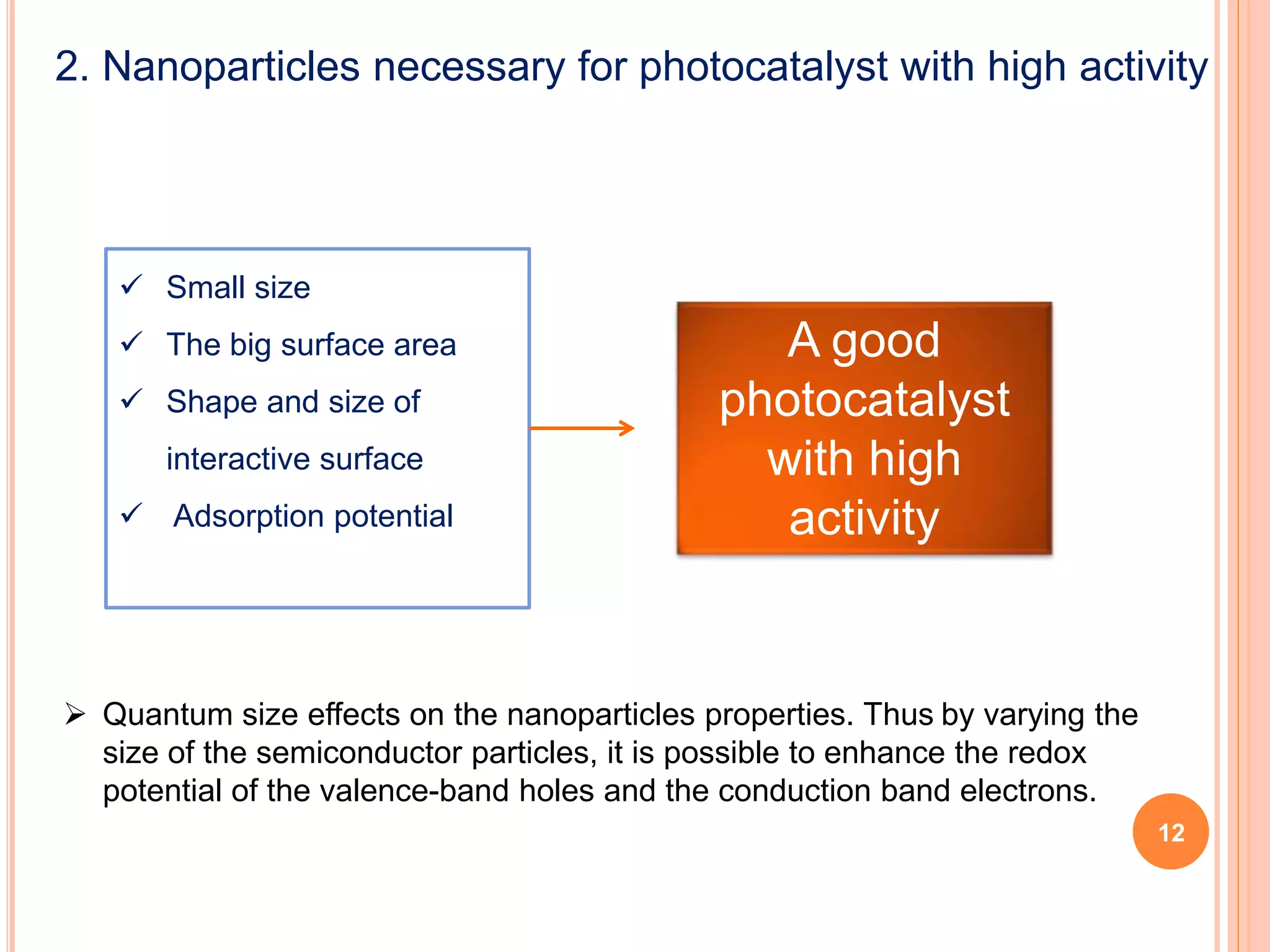 2. Nanoparticles necessary for photocatalyst with high activity

✓ Small size
✓ The big surface area
✓ Shape and size of interactive surface
✓ Adsorption potential

A good photocatalyst with high activity

➢ Quantum size effects on the nanoparticles properties. Thus by varying the size of the semiconductor particles, it is possible to enhance the redox potential of the valence-band holes and the conduction band electrons.

12